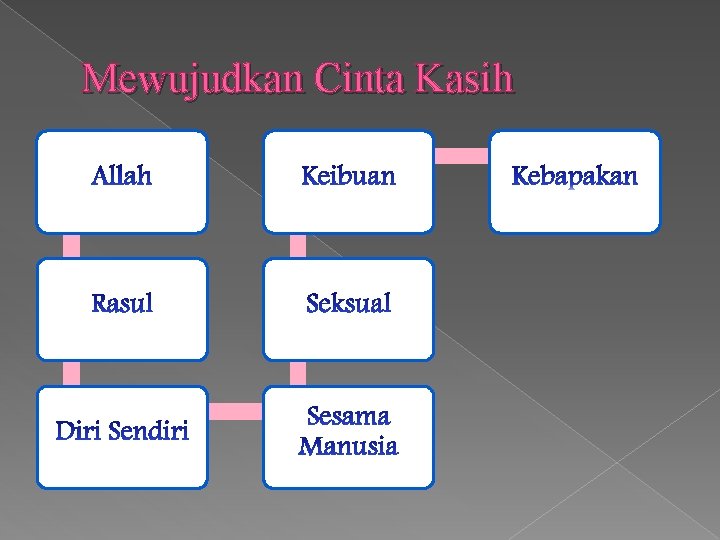 Mewujudkan Cinta Kasih

Allah

Rasul

Diri Sendiri

Sesama Manusia

Seksual

Keibuan

Kebapakan